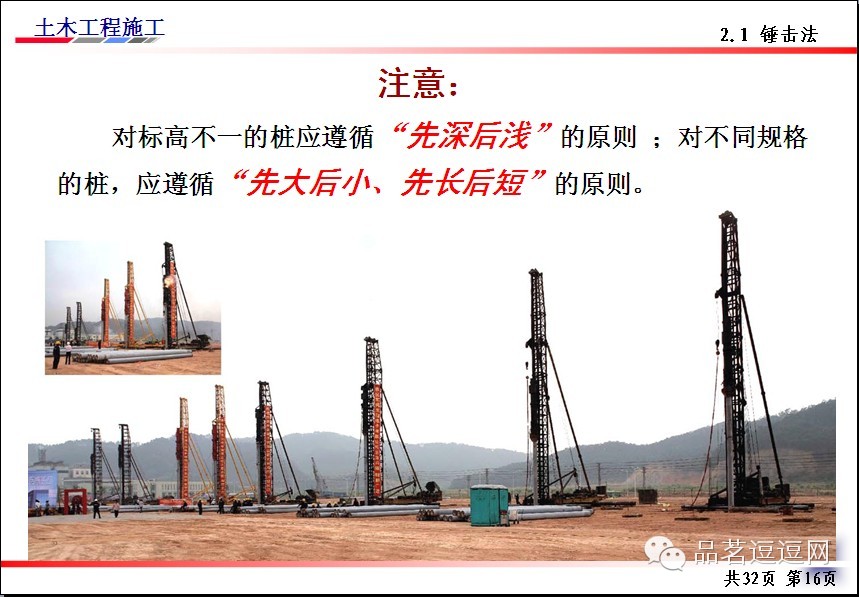 土木工程施工

2.1 锤击法

注意:

对标高不一的桩应遵循“先深后浅”的原则；对不同规格的桩，应遵循“先大后小、先长后短”的原则。

品茗逗逗网

共32页 第16页